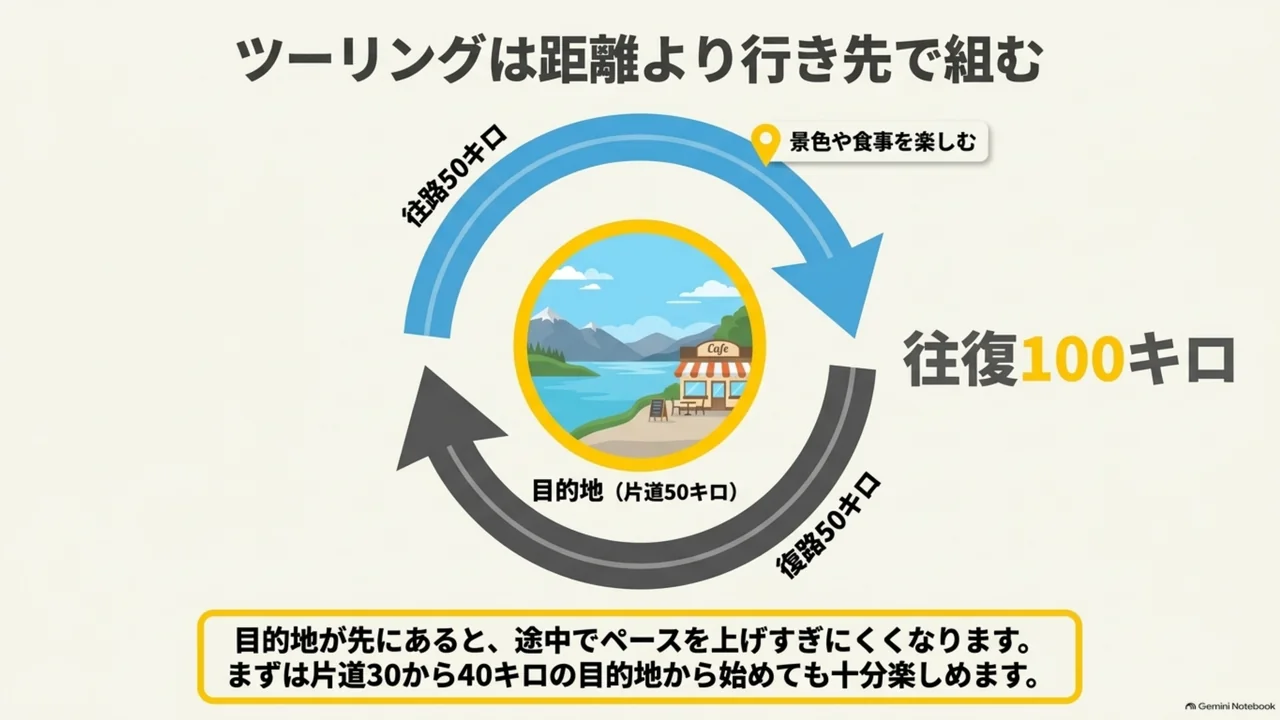 ツーリングは距離より行き先で組む

往路50キロ

景色や食事を楽しむ

Cafe

往復100キロ

目的地（片道50キロ）

復路50キロ

目的地が先にあると、途中でペースを上げすぎにくくなります。
まずは片道30から40キロの目的地から始めても十分楽しめます。

Gemini Notebook